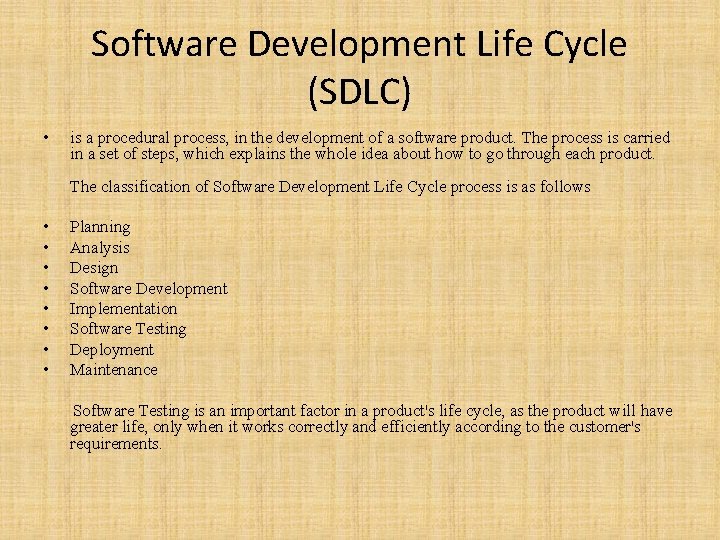 Software Development Life Cycle (SDLC)

• is a procedural process, in the development of a software product. The process is carried in a set of steps, which explains the whole idea about how to go through each product.

The classification of Software Development Life Cycle process is as follows

• Planning
• Analysis
• Design
• Software Development
• Implementation
• Software Testing
• Deployment
• Maintenance

Software Testing is an important factor in a product's life cycle, as the product will have greater life, only when it works correctly and efficiently according to the customer's requirements.